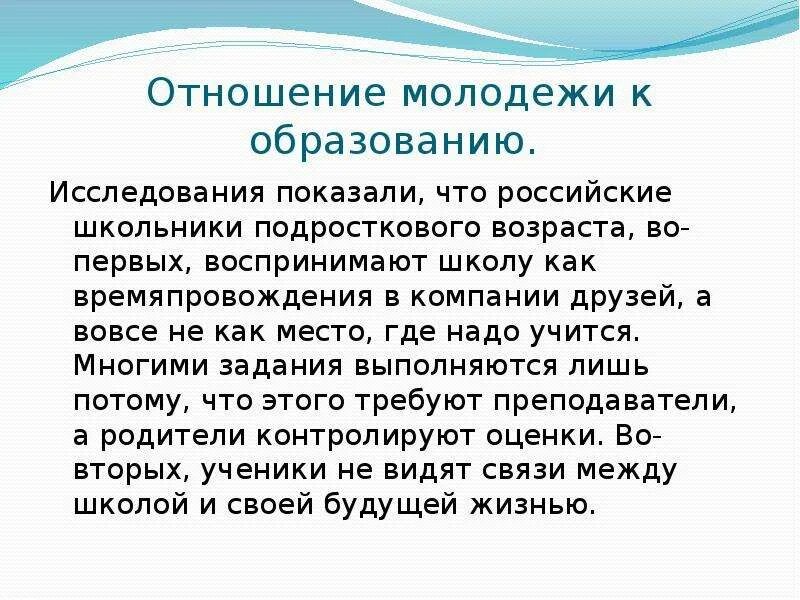 Отношение молодежи к образованию.

Исследования показали, что российские школьники подросткового возраста, во-первых, воспринимают школу как времяпровождения в компании друзей, а вовсе не как место, где надо учится. Многими задания выполняются лишь потому, что этого требуют преподаватели, а родители контролируют оценки. Во-вторых, ученики не видят связи между школой и своей будущей жизнью.